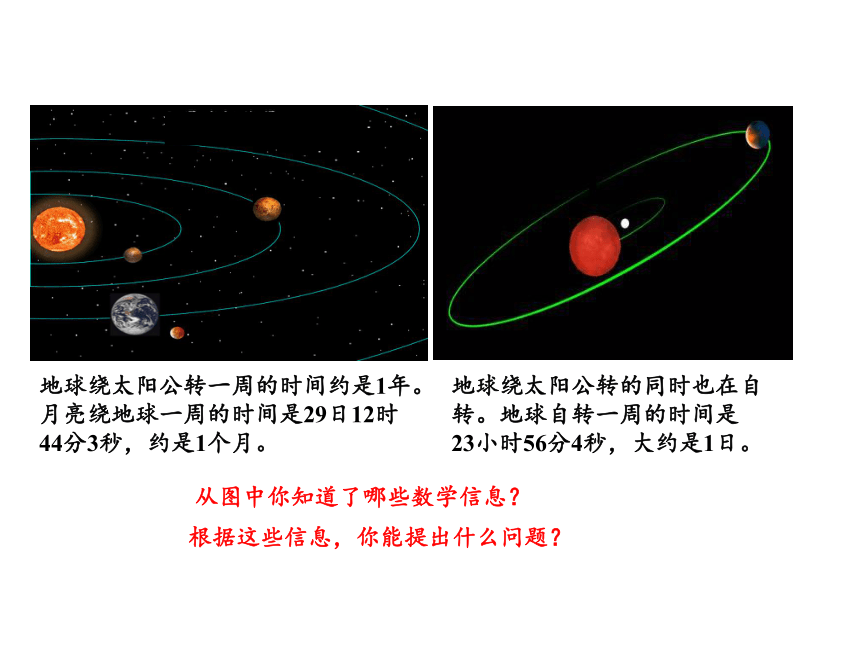 地球绕太阳公转一周的时间约是1年。月亮绕地球一周的时间是29日12时44分3秒，约是1个月。

地球绕太阳公转的同时也在自转。地球自转一周的时间是23小时56分4秒，大约是1日。

从图中你知道了哪些数学信息？

根据这些信息，你能提出什么问题？